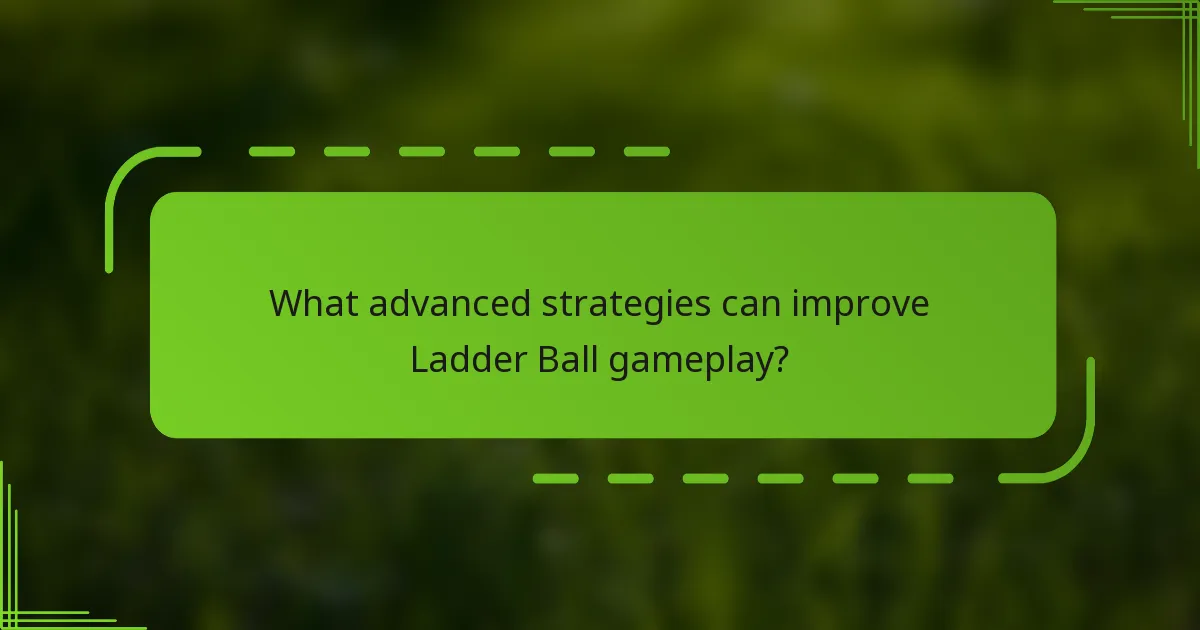 What advanced strategies can improve Ladder Ball gameplay?